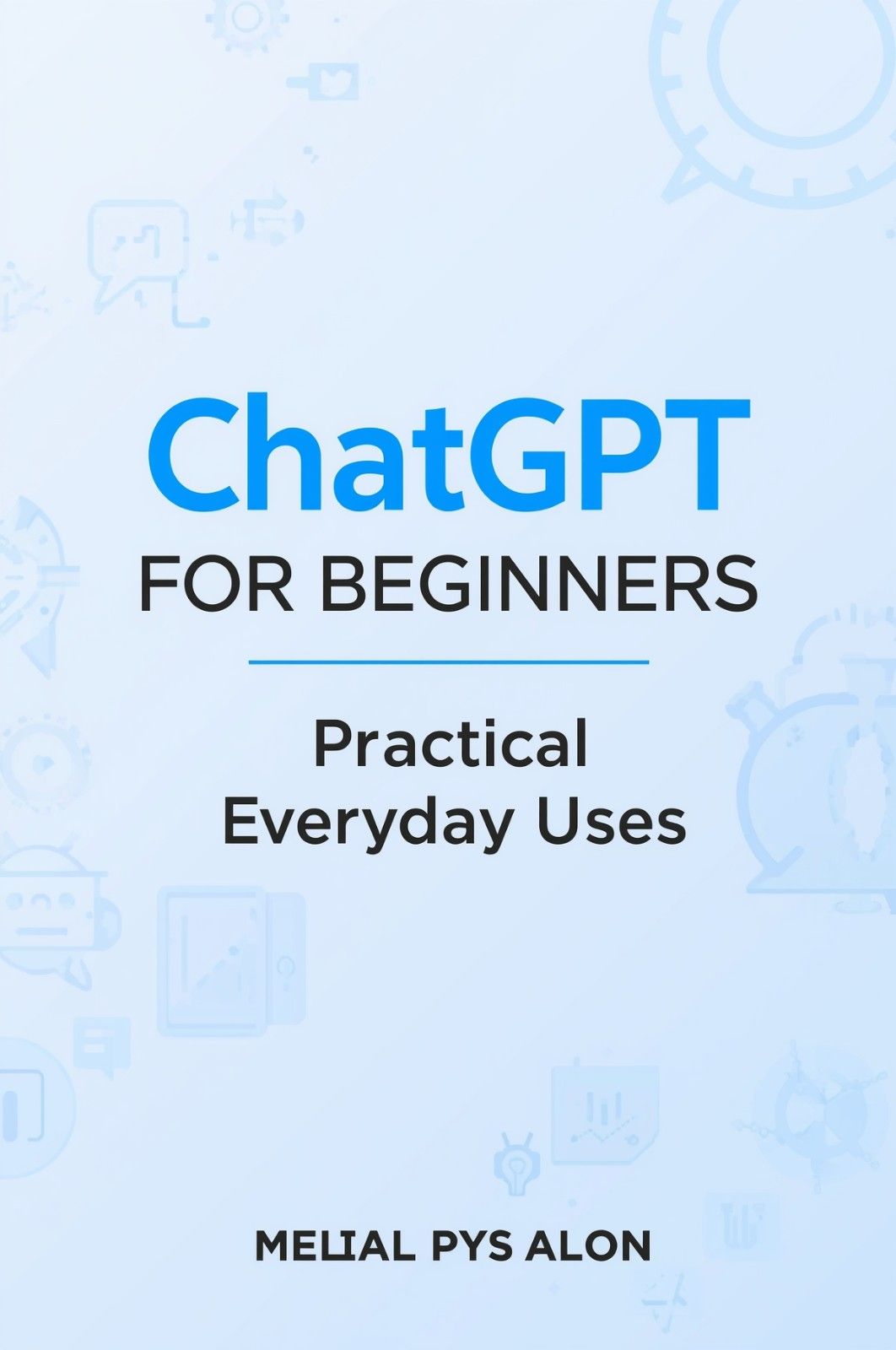 ChatGPT
FOR BEGINNERS

Practical
Everyday Uses

MELIAL PYS ALON